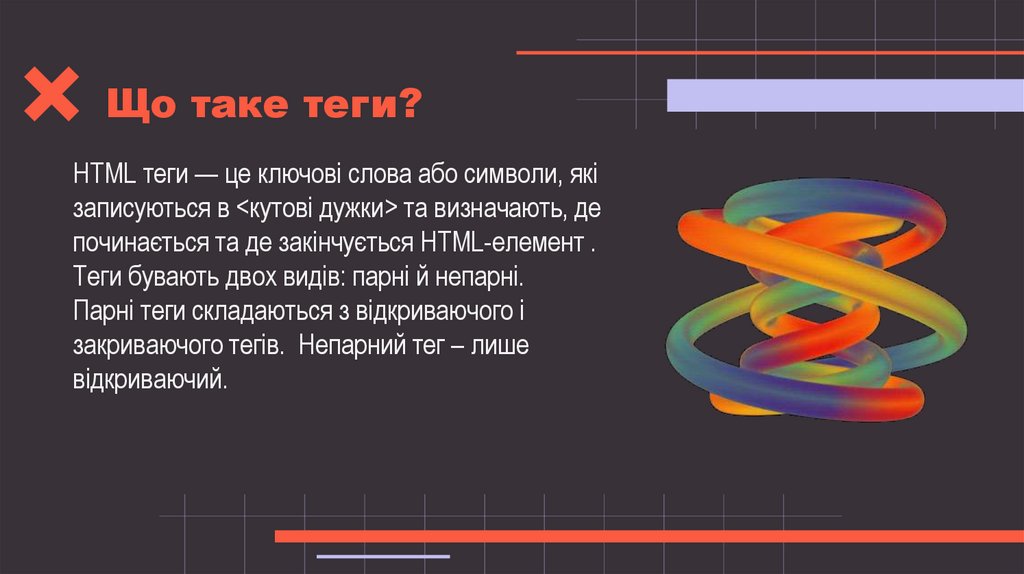 Що таке теги?

HTML теги — це ключові слова або символи, які записуються в <кутові дужки> та визначають, де починається та де закінчується HTML-елемент .
Теги бувають двох видів: парні й непарні.
Парні теги складаються з відкриваючого і закриваючого тегів. Непарний тег – лише відкриваючий.